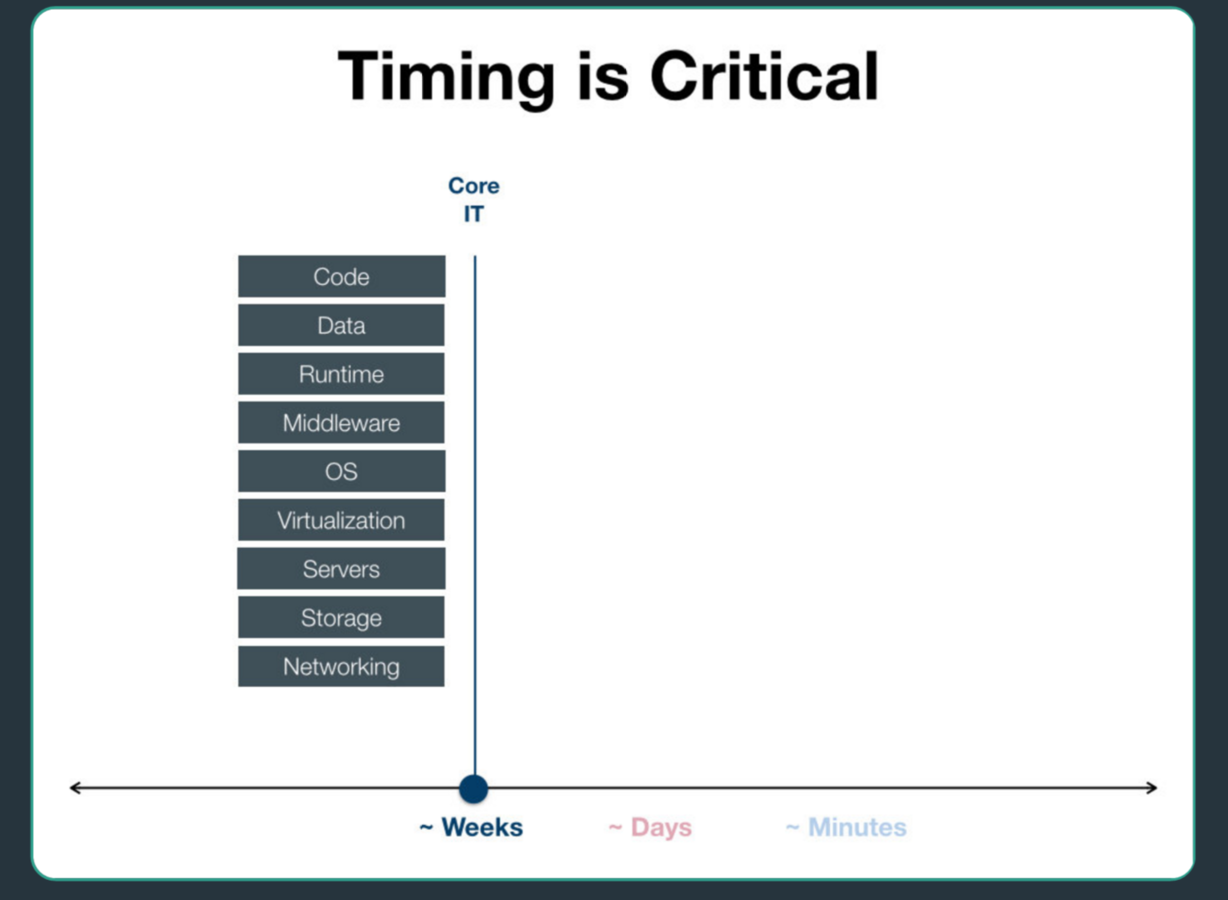 Timing is Critical

Core IT

Code
Data
Runtime
Middleware
OS
Virtualization
Servers
Storage
Networking

~ Weeks
~ Days
~ Minutes